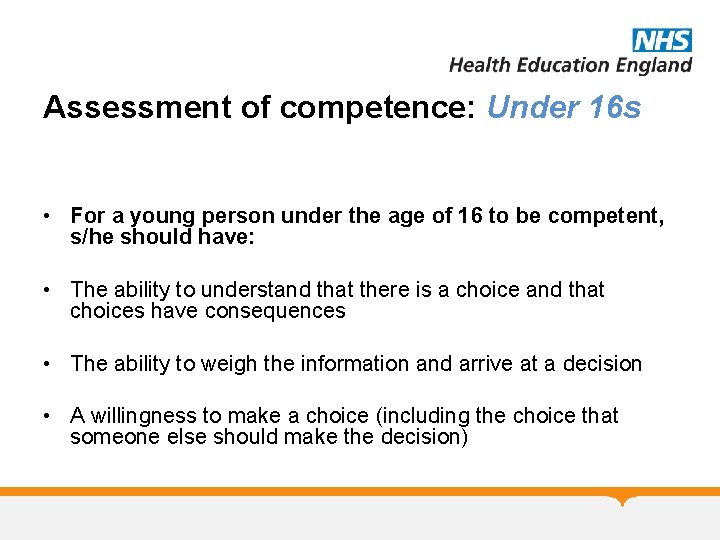 NHS
Health Education England

Assessment of competence: Under 16s

• For a young person under the age of 16 to be competent, s/he should have:

• The ability to understand that there is a choice and that choices have consequences

• The ability to weigh the information and arrive at a decision

• A willingness to make a choice (including the choice that someone else should make the decision)